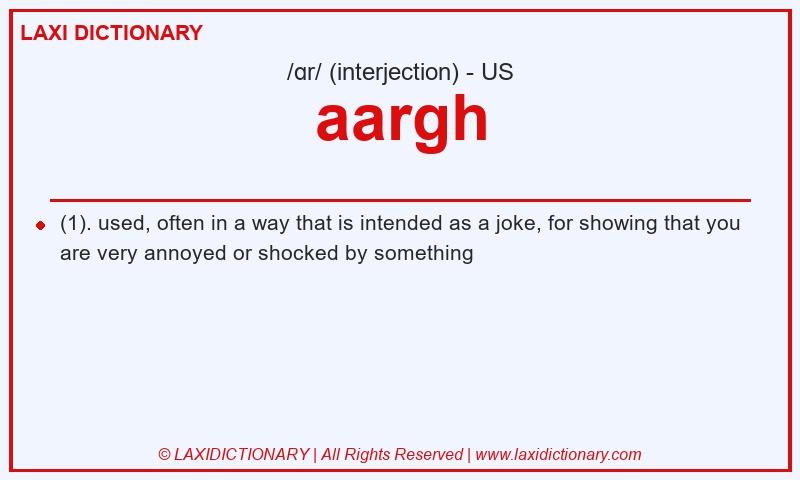 LAXI DICTIONARY

/ɑr/ (interjection) - US

aargh

(1). used, often in a way that is intended as a joke, for showing that you are very annoyed or shocked by something

© LAXIDICTIONARY | All Rights Reserved | www.laxidictionary.com